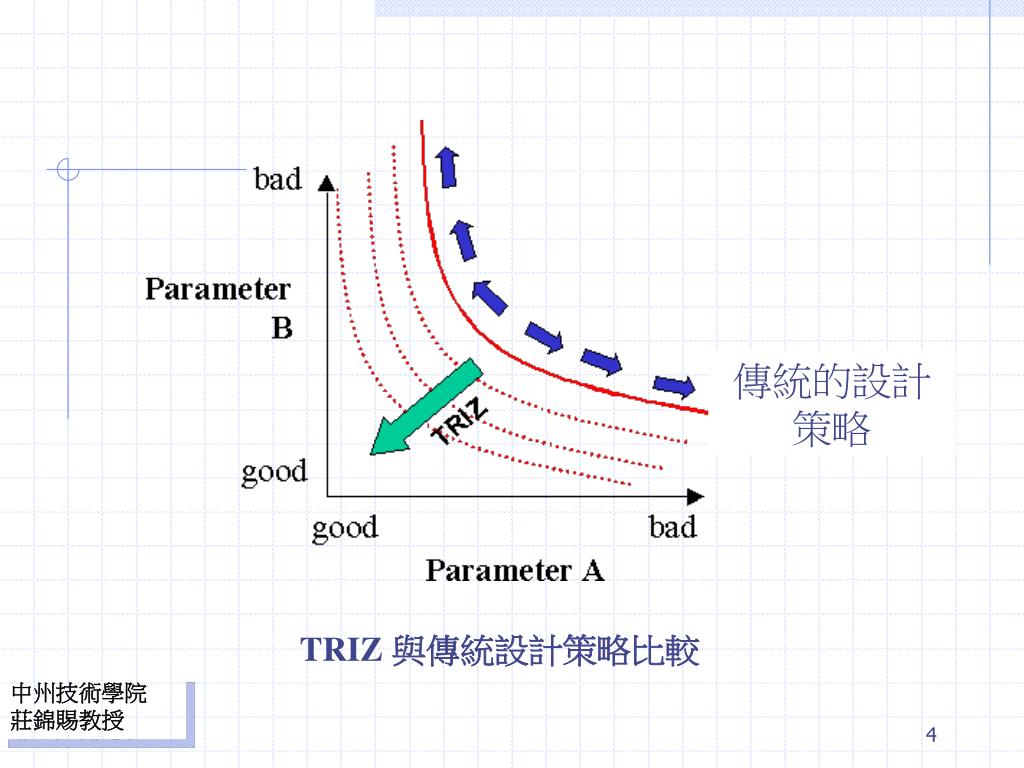 bad

Parameter B

good

TRIZ

傳統的設計策略

good

bad

Parameter A

TRIZ 與傳統設計策略比較

中州技術學院
莊錦賜教授

4